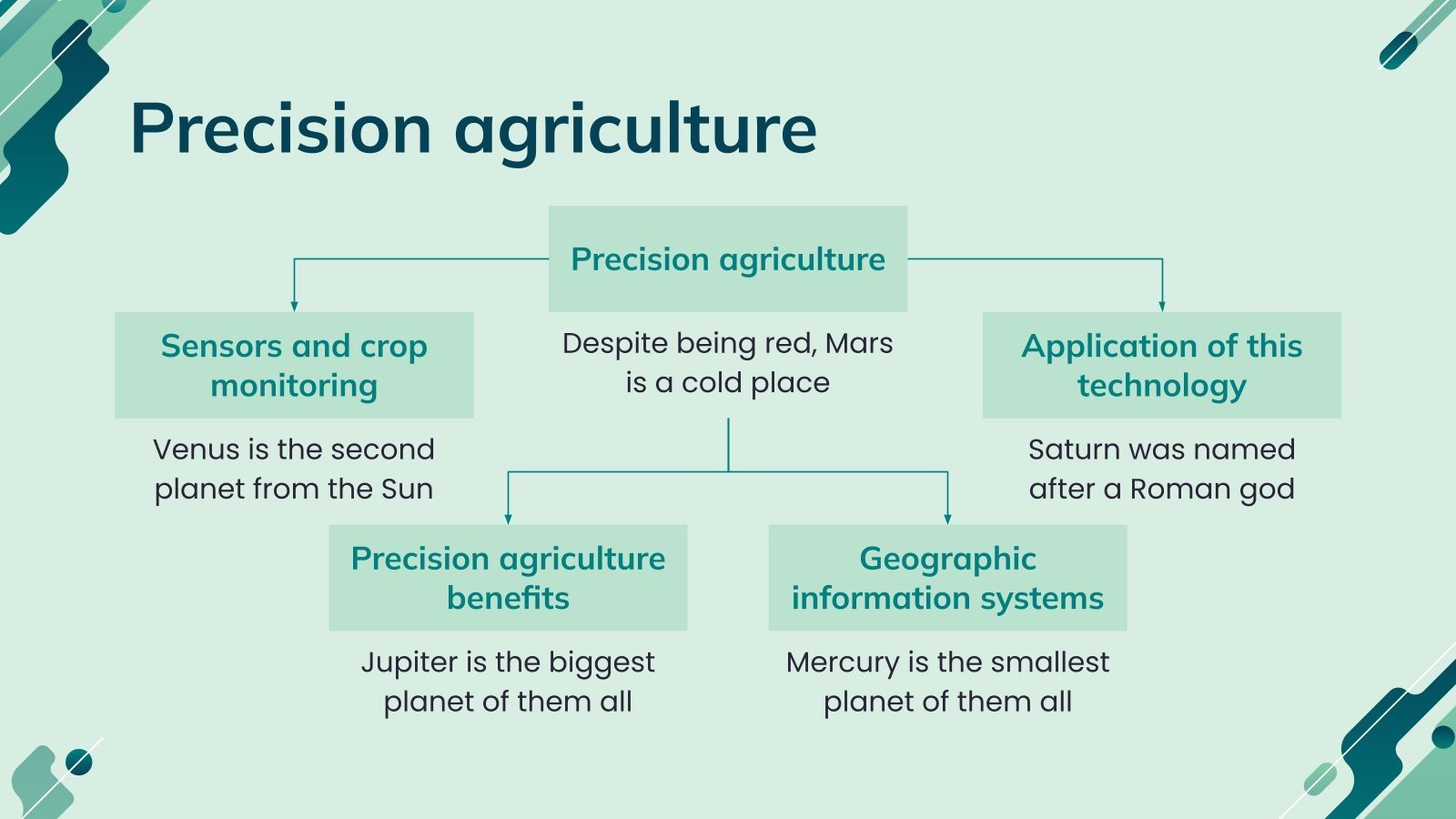 Precision agriculture

Precision agriculture

Despite being red, Mars is a cold place

Sensors and crop monitoring

Venus is the second planet from the Sun

Application of this technology

Saturn was named after a Roman god

Precision agriculture benefits

Jupiter is the biggest planet of them all

Geographic information systems

Mercury is the smallest planet of them all